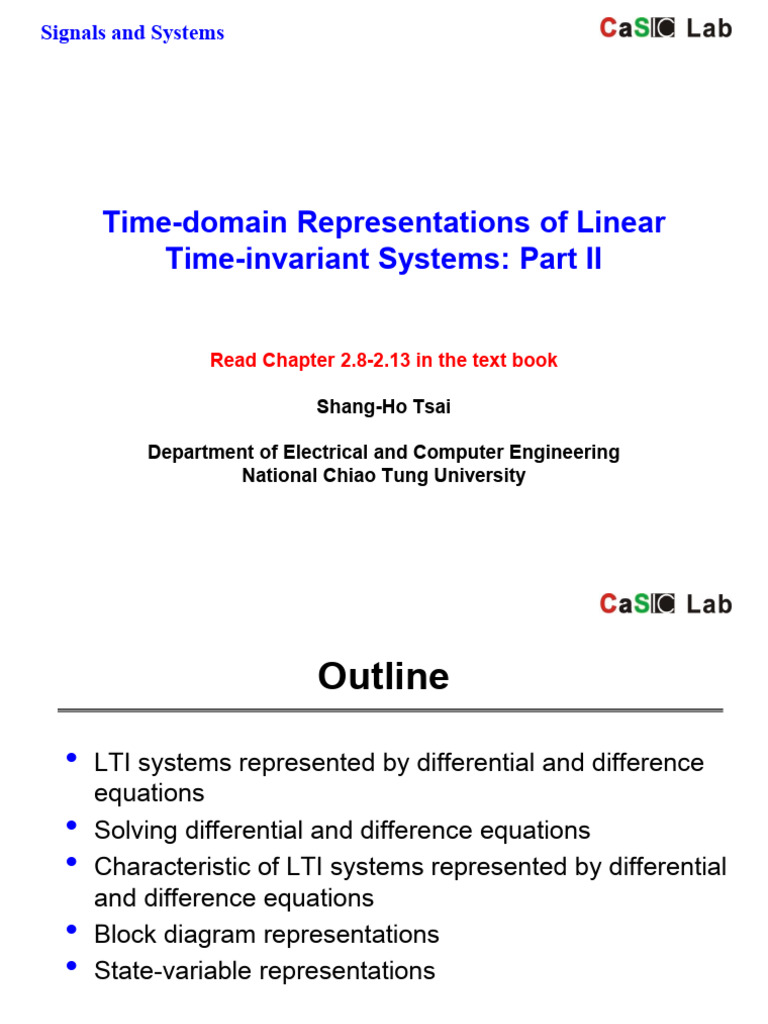 Signals and Systems

CaSIC Lab

Time-domain Representations of Linear Time-invariant Systems: Part II

Read Chapter 2.8-2.13 in the text book

Shang-Ho Tsai

Department of Electrical and Computer Engineering
National Chiao Tung University

CaSIC Lab

Outline

• LTI systems represented by differential and difference equations
• Solving differential and difference equations
• Characteristic of LTI systems represented by differential and difference equations
• Block diagram representations
• State-variable representations